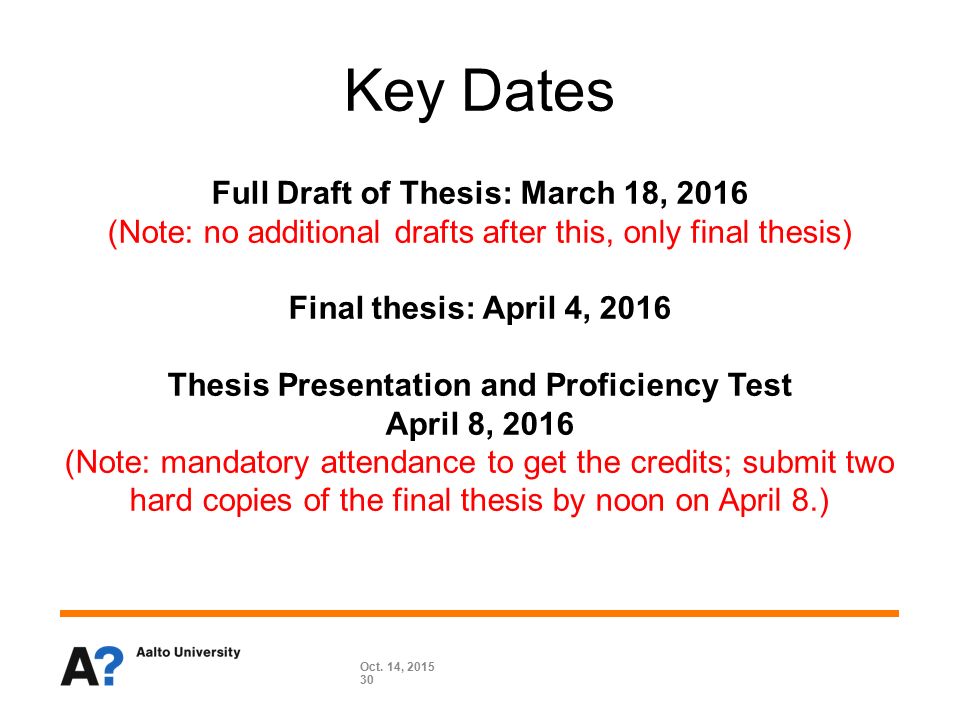 Key Dates

Full Draft of Thesis: March 18, 2016
(Note: no additional drafts after this, only final thesis)

Final thesis: April 4, 2016

Thesis Presentation and Proficiency Test
April 8, 2016
(Note: mandatory attendance to get the credits; submit two hard copies of the final thesis by noon on April 8.)

A? Aalto University

Oct. 14, 2015
30